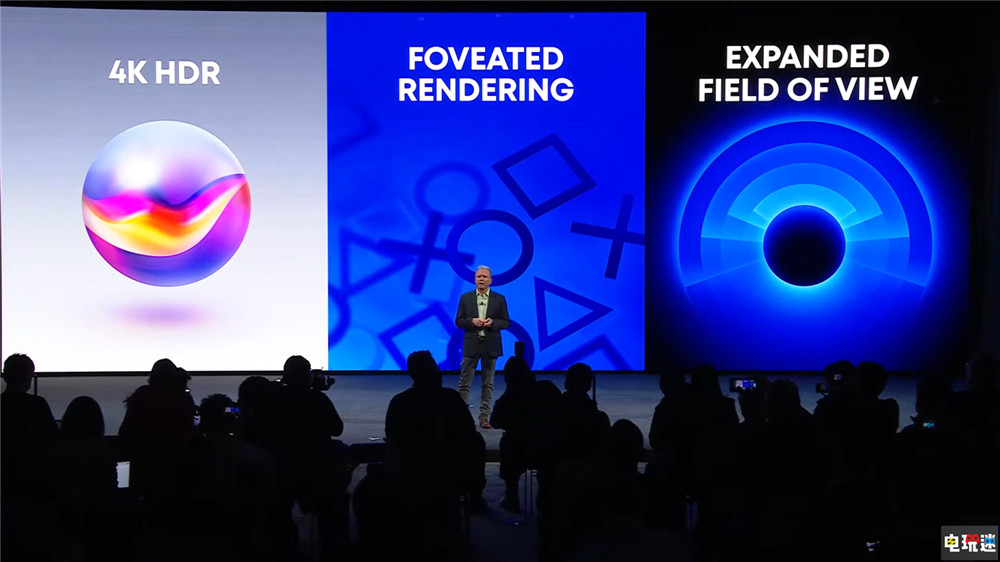 4K HDR

FOVEATED RENDERING

EXPANDED FIELD OF VIEW

电玩迷